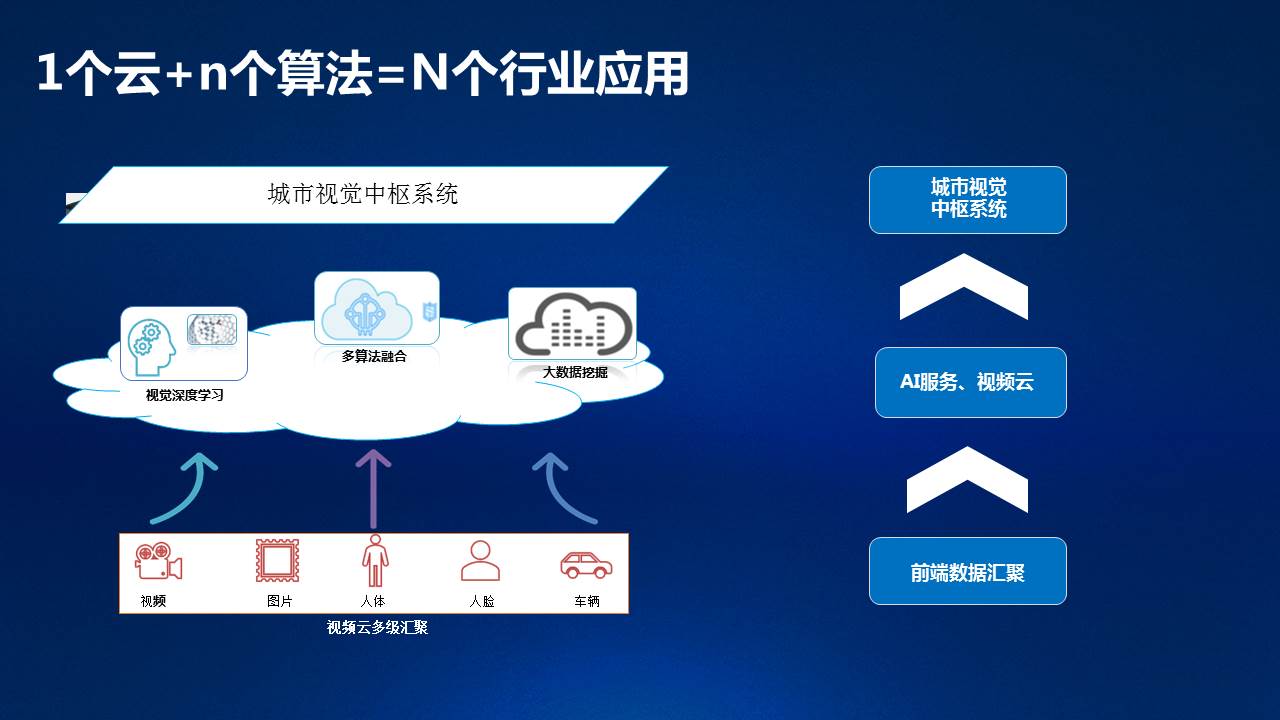 1个云+n个算法=N个行业应用

城市视觉中枢系统

视觉深度学习

多算法融合

大数据挖掘

视频

图片

人体

人脸

车辆

视频云多级汇聚

城市视觉中枢系统

AI服务、视频云

前端数据汇聚